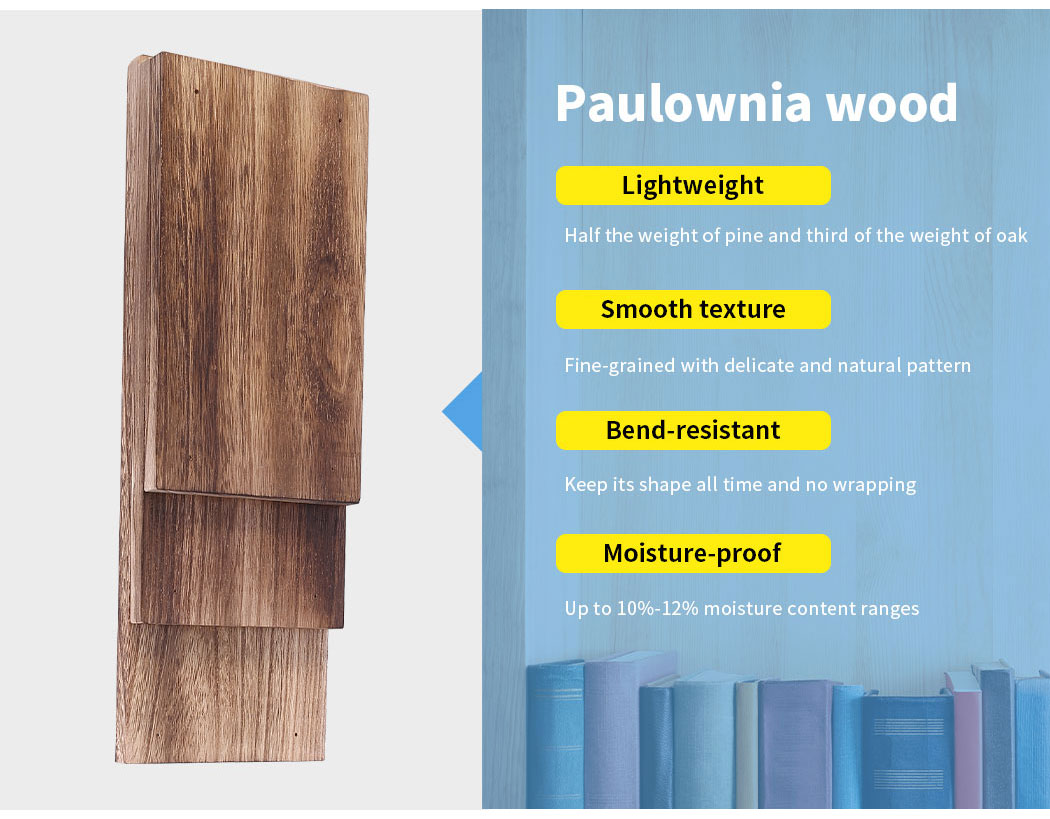 Paulownia wood

Lightweight

Half the weight of pine and third of the weight of oak

Smooth texture

Fine-grained with delicate and natural pattern

Bend-resistant

Keep its shape all time and no wrapping

Moisture-proof

Up to 10%-12% moisture content ranges